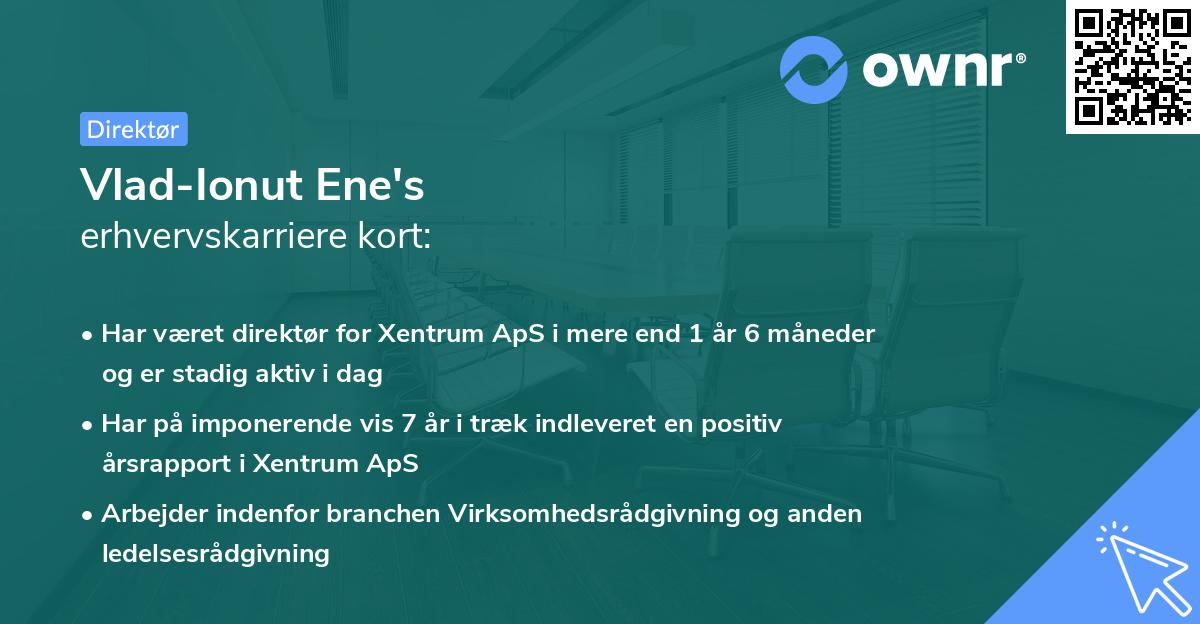 ownr®

Direktør

Vlad-Ionut Ene's
erhvervskarriere kort:

• Har været direktør for Xentrum ApS i mere end 1 år 6 måneder og er stadig aktiv i dag
• Har på imponerende vis 7 år i træk indleveret en positiv årsrapport i Xentrum ApS
• Arbejder indenfor branchen Virksomhedsrådgivning og anden ledelsesrådgivning